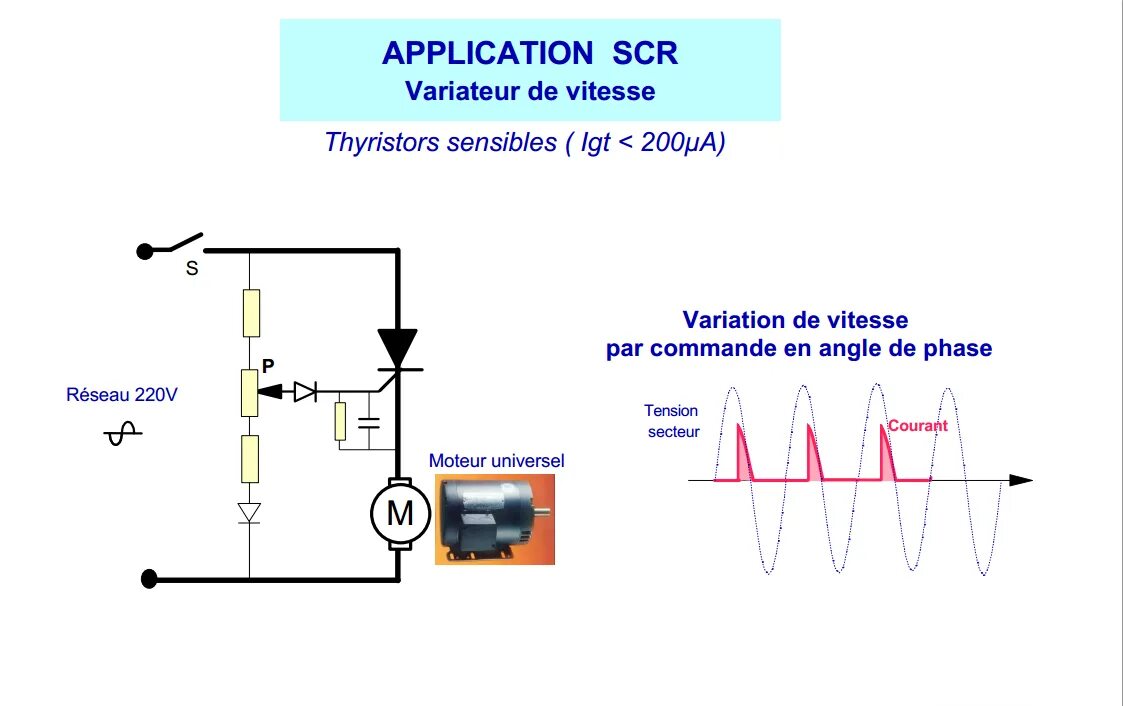 APPLICATION SCR
Variateur de vitesse

Thyristors sensibles ( Igt < 200µA)

S

P

Réseau 220V

Moteur universel

M

Variation de vitesse
par commande en angle de phase

Tension secteur

Courant